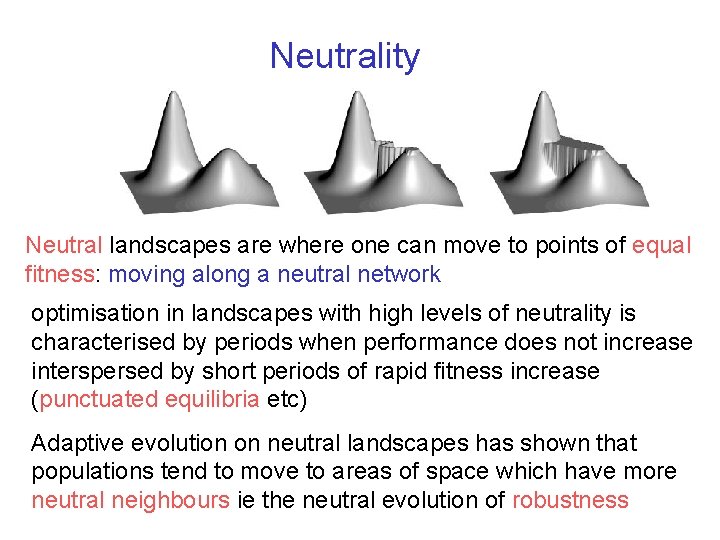 Neutrality

Neutral landscapes are where one can move to points of equal fitness: moving along a neutral network

optimisation in landscapes with high levels of neutrality is characterised by periods when performance does not increase interspersed by short periods of rapid fitness increase (punctuated equilibria etc)

Adaptive evolution on neutral landscapes has shown that populations tend to move to areas of space which have more neutral neighbours ie the neutral evolution of robustness